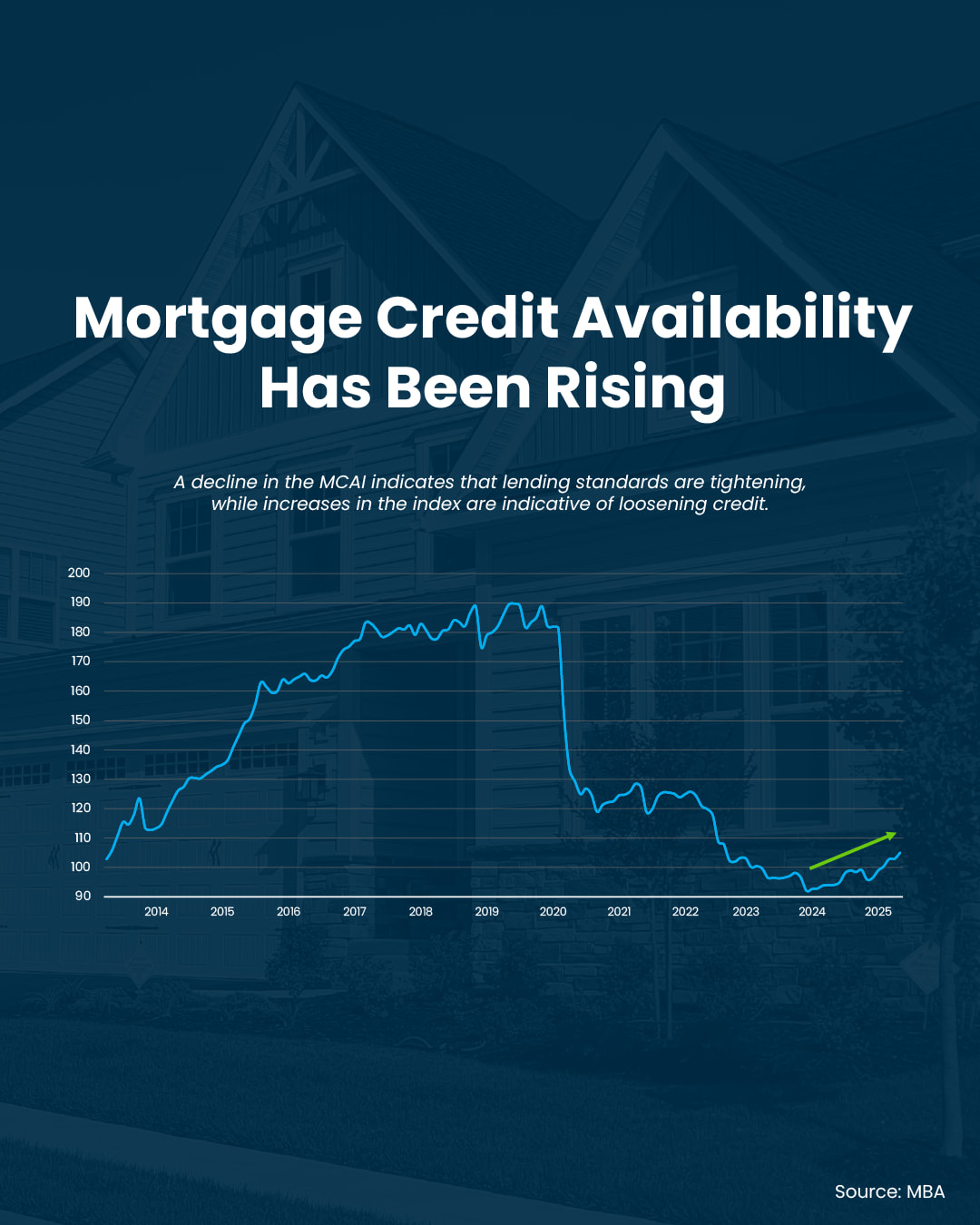 Mortgage Credit Availability Has Been Rising

A decline in the MCAI indicates that lending standards are tightening, while increases in the index are indicative of loosening credit.

200
190
180
170
160
150
140
130
120
110
100
90

2014 2015 2016 2017 2018 2019 2020 2021 2022 2023 2024 2025

Source: MBA